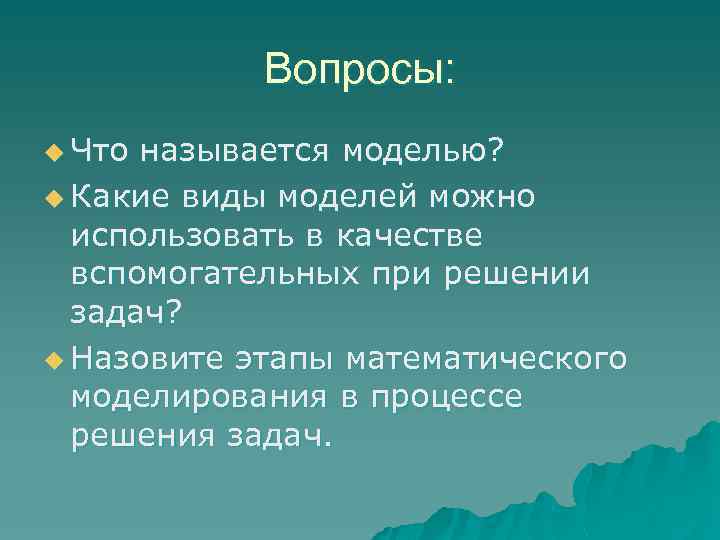 Вопросы:

Что называется моделью?

Какие виды моделей можно использовать в качестве вспомогательных при решении задач?

Назовите этапы математического моделирования в процессе решения задач.